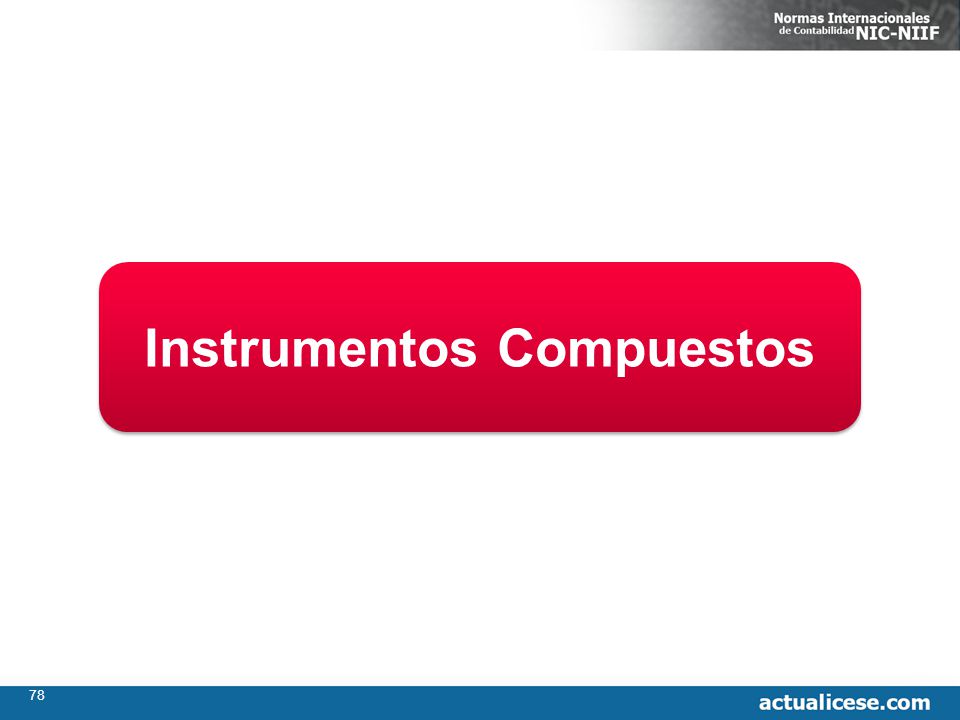 Normas Internacionales de Contabilidad NIC-NIIF

Instrumentos Compuestos

78

actualicese.com